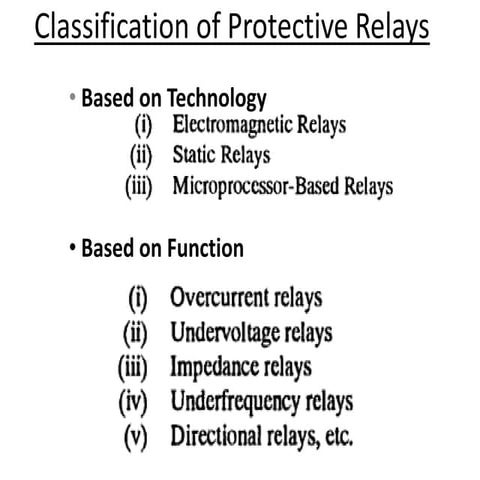 Classification of Protective Relays

• Based on Technology
(i) Electromagnetic Relays
(ii) Static Relays
(iii) Microprocessor-Based Relays

• Based on Function

(i) Overcurrent relays
(ii) Undervoltage relays
(iii) Impedance relays
(iv) Underfrequency relays
(v) Directional relays, etc.